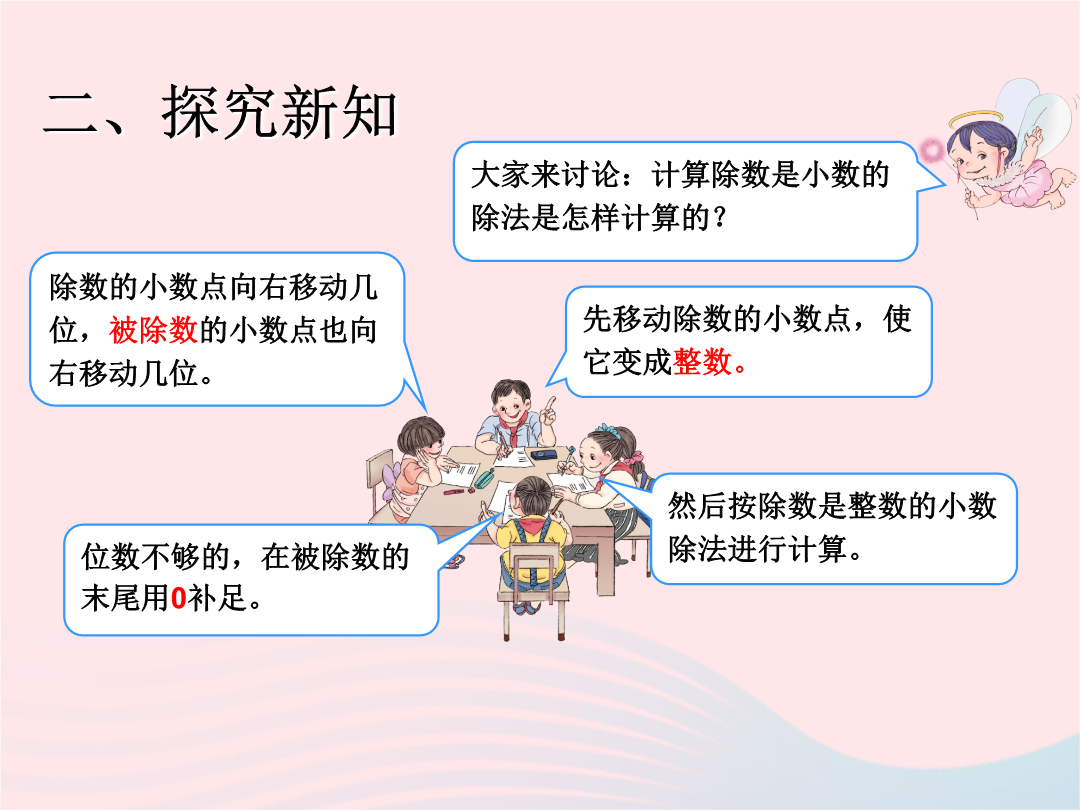 二、探究新知

大家来讨论：计算除数是小数的除法是怎样计算的？

除数的小数点向右移动几位，被除数的小数点也向右移动几位。

先移动除数的小数点，使它变成整数。

然后按除数是整数的小数除法进行计算。

位数不够的，在被除数的末尾用0补足。